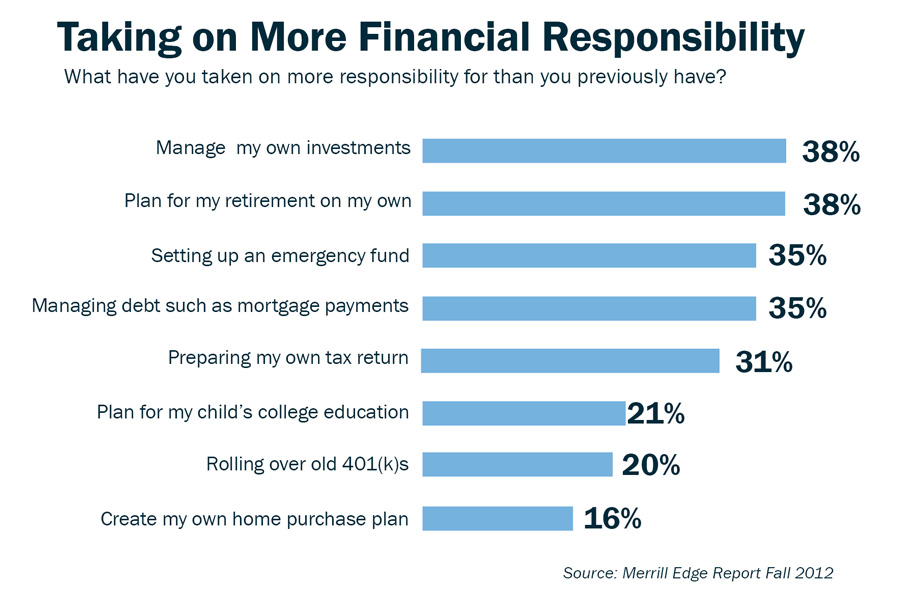 Taking on More Financial Responsibility
What have you taken on more responsibility for than you previously have?

Manage my own investments 38%
Plan for my retirement on my own 38%
Setting up an emergency fund 35%
Managing debt such as mortgage payments 35%
Preparing my own tax return 31%
Plan for my child's college education 21%
Rolling over old 401(k)s 20%
Create my own home purchase plan 16%

Source: Merrill Edge Report Fall 2012